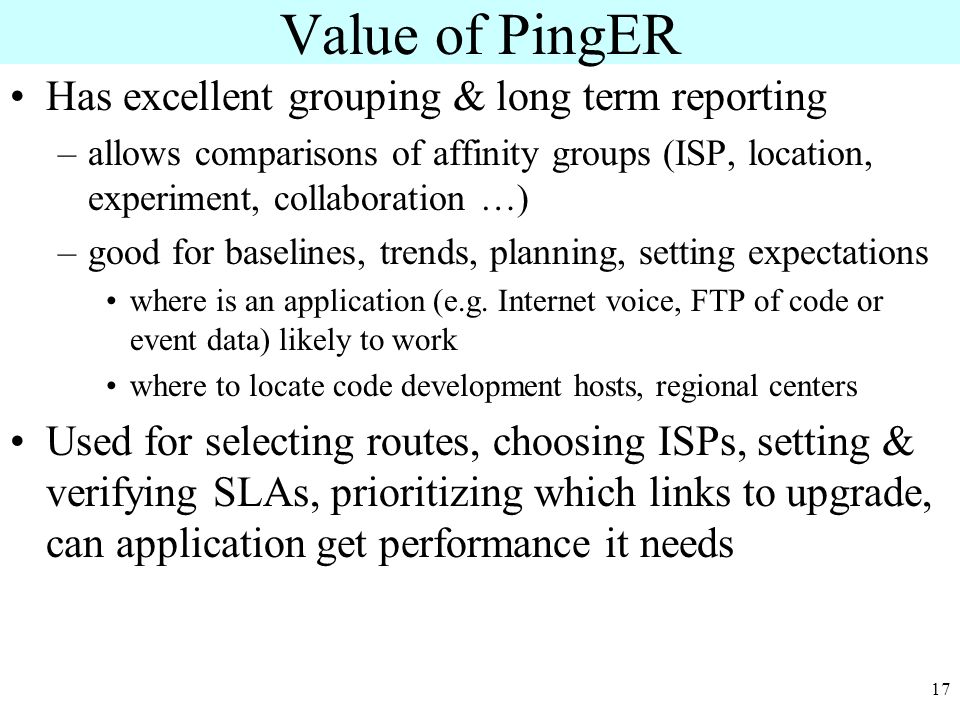 Value of PingER

• Has excellent grouping & long term reporting
 – allows comparisons of affinity groups (ISP, location, experiment, collaboration …)
 – good for baselines, trends, planning, setting expectations
  • where is an application (e.g. Internet voice, FTP of code or event data) likely to work
  • where to locate code development hosts, regional centers
• Used for selecting routes, choosing ISPs, setting & verifying SLAs, prioritizing which links to upgrade, can application get performance it needs

17